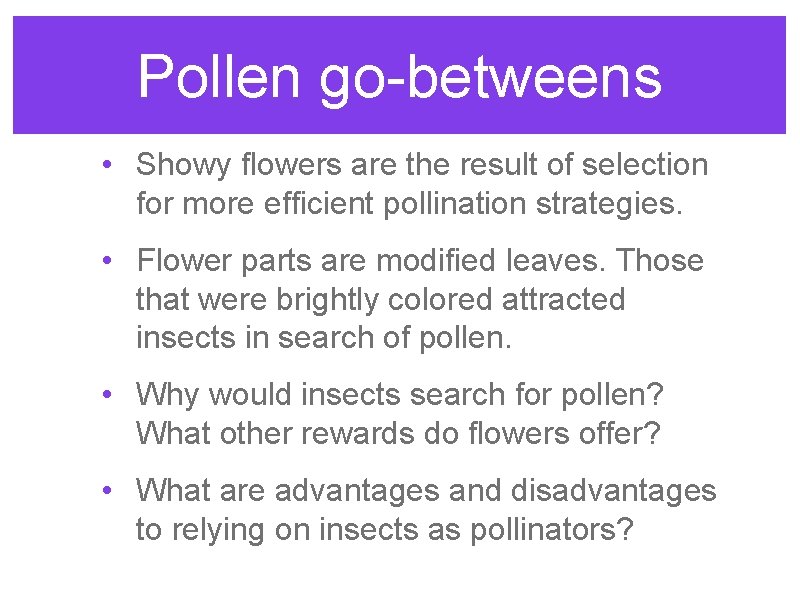 Pollen go-betweens

• Showy flowers are the result of selection for more efficient pollination strategies.

• Flower parts are modified leaves. Those that were brightly colored attracted insects in search of pollen.

• Why would insects search for pollen? What other rewards do flowers offer?

• What are advantages and disadvantages to relying on insects as pollinators?